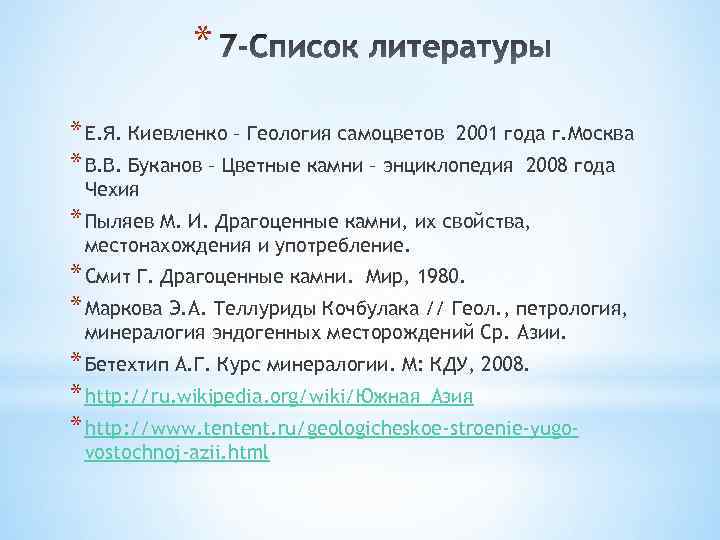 * 7-Список литературы

* Е.Я. Киевленко – Геология самоцветов 2001 года г.Москва
* В.В. Буканов – Цветные камни – энциклопедия 2008 года Чехия
* Пыляев М. И. Драгоценные камни, их свойства, местонахождения и употребление.
* Смит Г. Драгоценные камни. Мир, 1980.
* Маркова Э.А. Теллуриды Кочбулака // Геол., петрология, минералогия эндогенных месторождений Ср. Азии.
* Бетехтип А.Г. Курс минералогии. М: КДУ, 2008.
* http://ru.wikipedia.org/wiki/Южная_Азия
* http://www.tentent.ru/geologicheskoe-stroenie-yugo-vostochnoj-azii.html